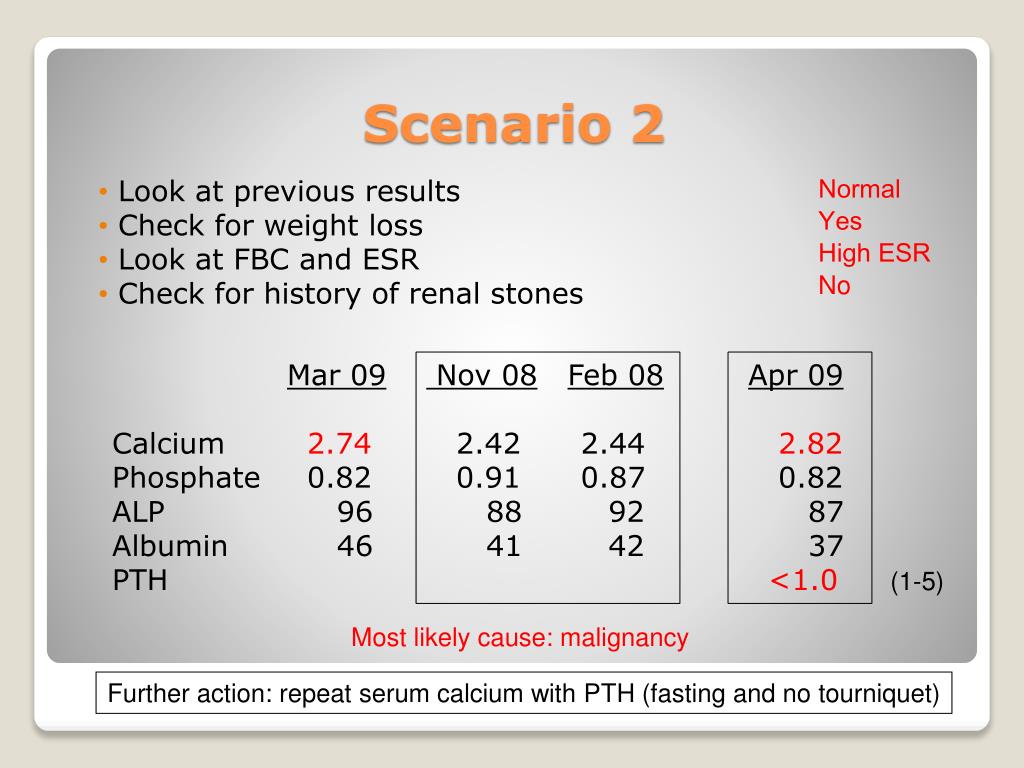 Scenario 2

• Look at previous results
• Check for weight loss
• Look at FBC and ESR
• Check for history of renal stones

Normal
Yes
High ESR
No

| | Mar 09 | Nov 08 | Feb 08 | Apr 09 | |
|---|---|---|---|---|---|
| Calcium | 2.74 | 2.42 | 2.44 | 2.82 | |
| Phosphate | 0.82 | 0.91 | 0.87 | 0.82 | |
| ALP | 96 | 88 | 92 | 87 | |
| Albumin | 46 | 41 | 42 | 37 | |
| PTH | | | | <1.0 | (1-5) |

Most likely cause: malignancy

Further action: repeat serum calcium with PTH (fasting and no tourniquet)